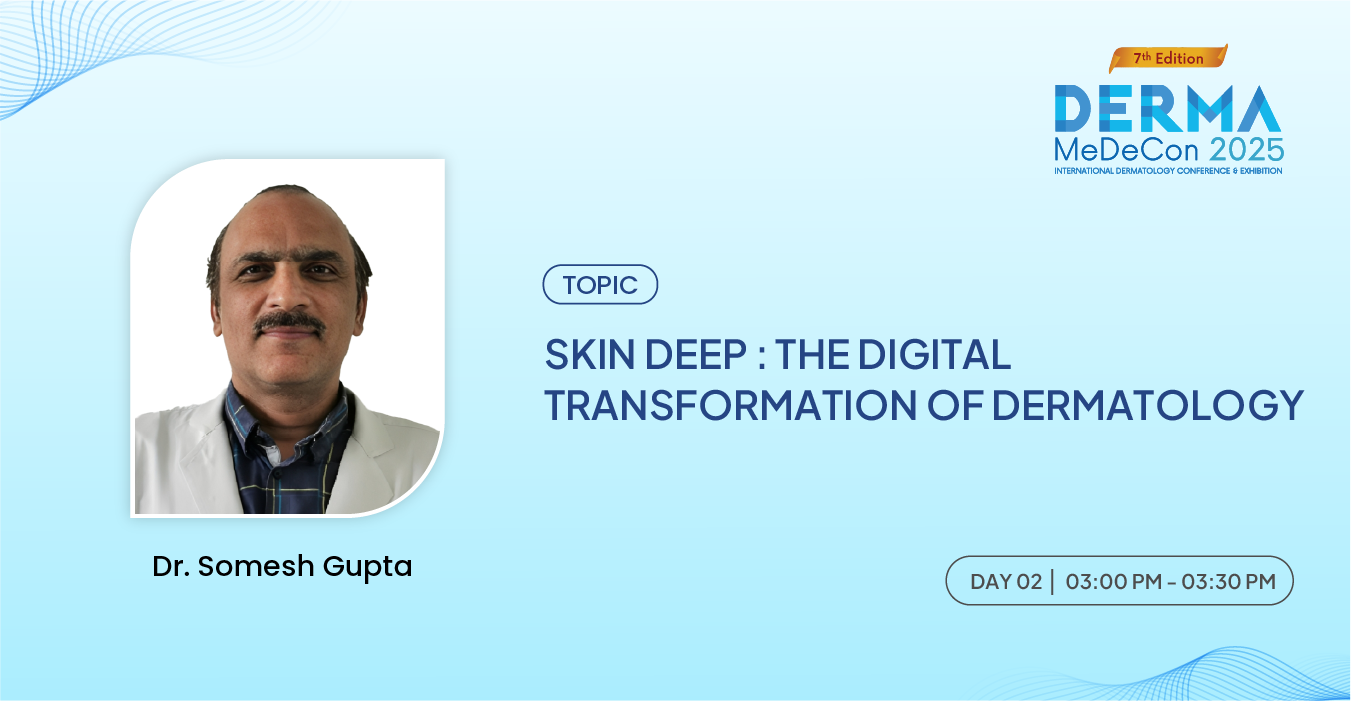 7th Edition
DERMA
MeDeCon 2025
INTERNATIONAL DERMATOLOGY CONFERENCE & EXHIBITION

TOPIC

SKIN DEEP : THE DIGITAL TRANSFORMATION OF DERMATOLOGY

Dr. Somesh Gupta

DAY 02 | 03:00 PM - 03:30 PM